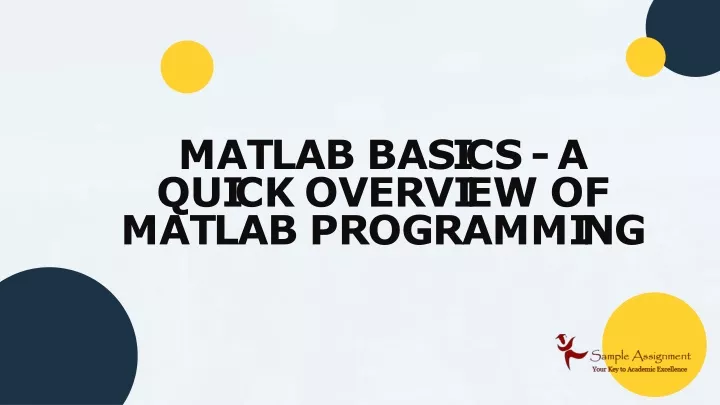 MATLAB BASICS - A QUICK OVERVIEW OF MATLAB PROGRAMMING

Sample Assignment
Your Key to Academic Excellence